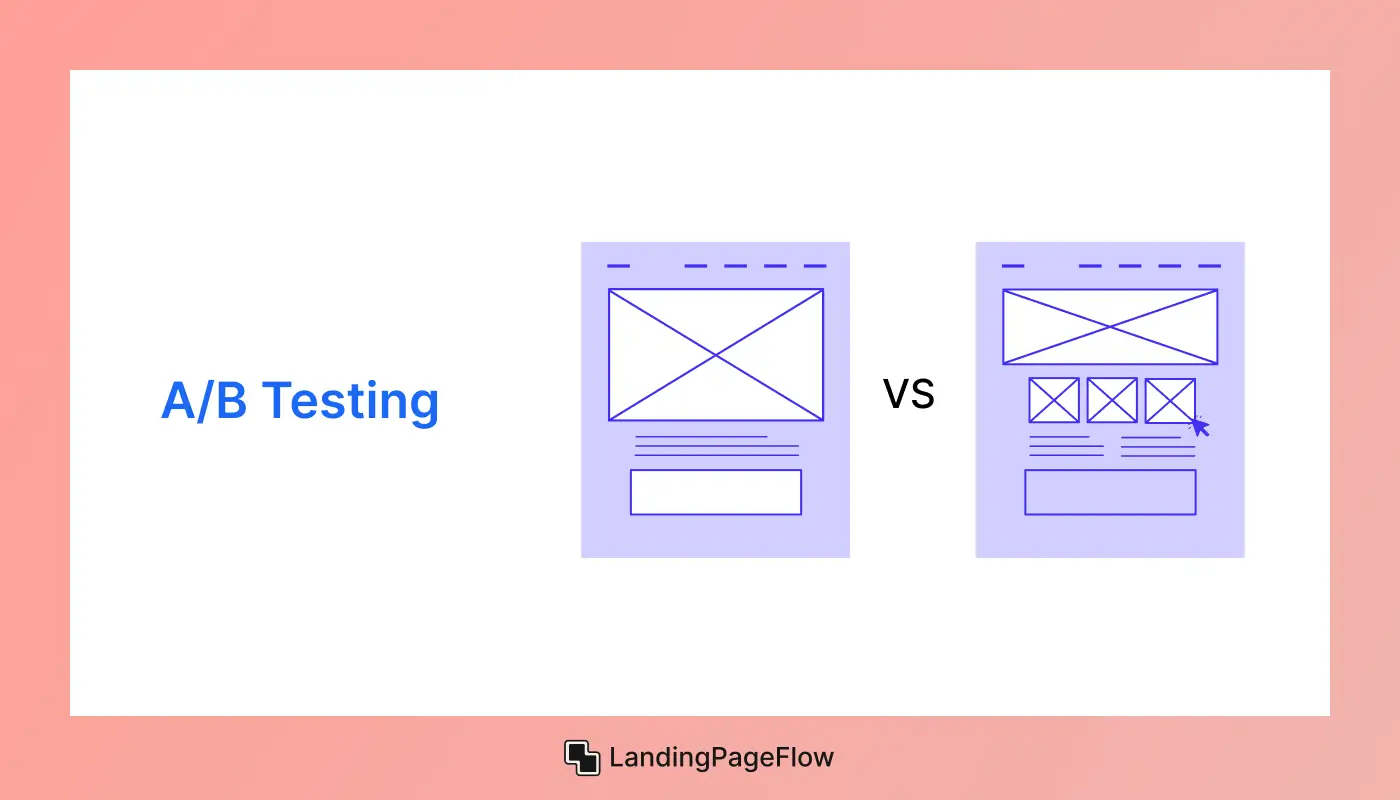 A/B Testing

VS

LandingPageFlow